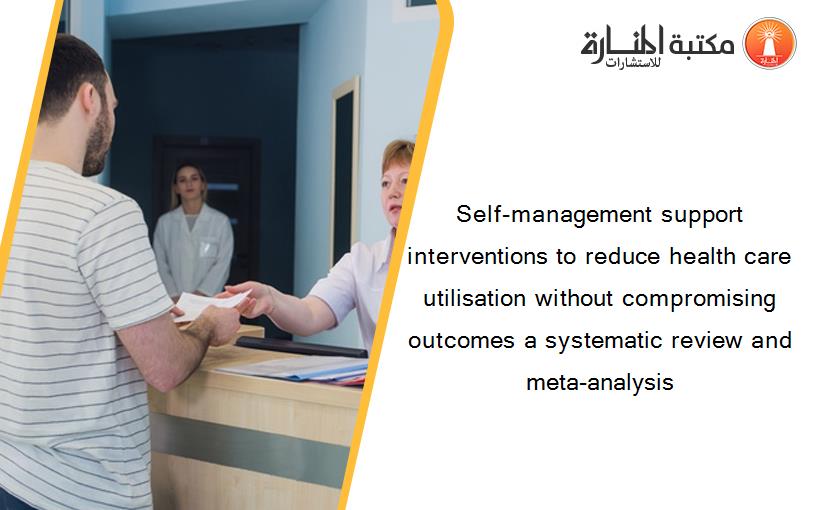 مكتبة المنارة للاستشارات

Self-management support interventions to reduce health care utilisation without compromising outcomes a systematic review and meta-analysis